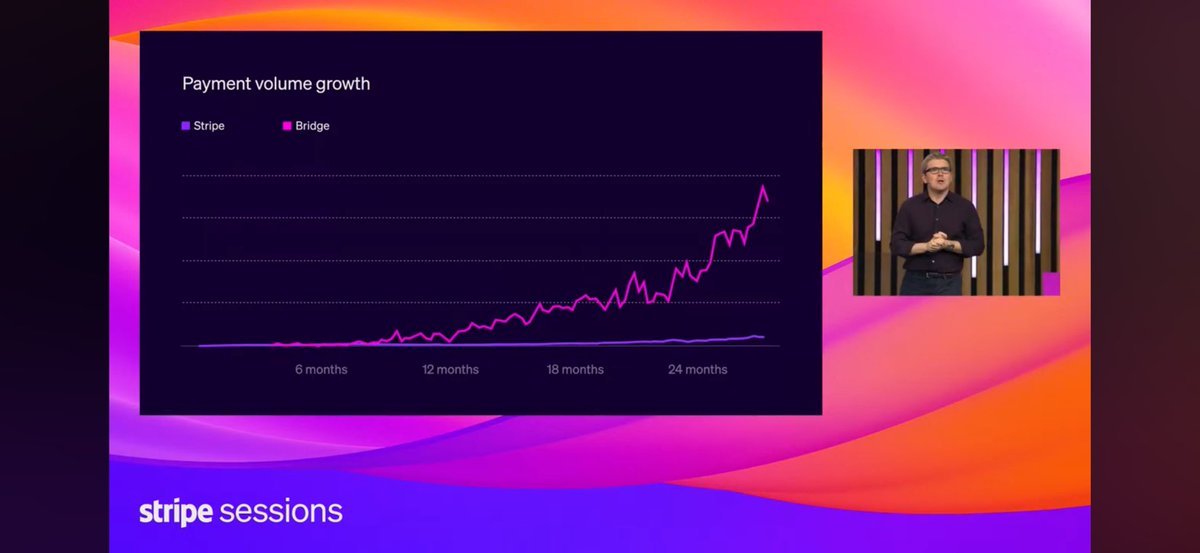 Payment volume growth

Stripe Bridge

6 months 12 months 18 months 24 months

stripe sessions